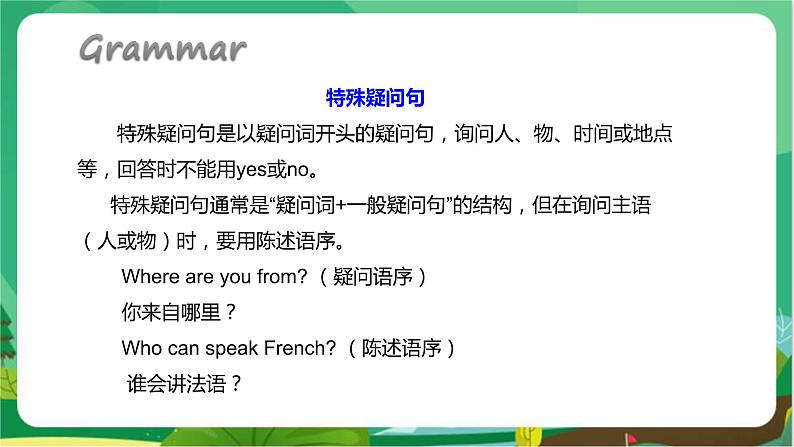 Grammar

特殊疑问句

特殊疑问句是以疑问词开头的疑问句，询问人、物、时间或地点等，回答时不能用yes或no。

特殊疑问句通常是“疑问词+一般疑问句”的结构，但在询问主语（人或物）时，要用陈述语序。

Where are you from?（疑问语序）

你来自哪里？

Who can speak French?（陈述语序）

谁会讲法语？